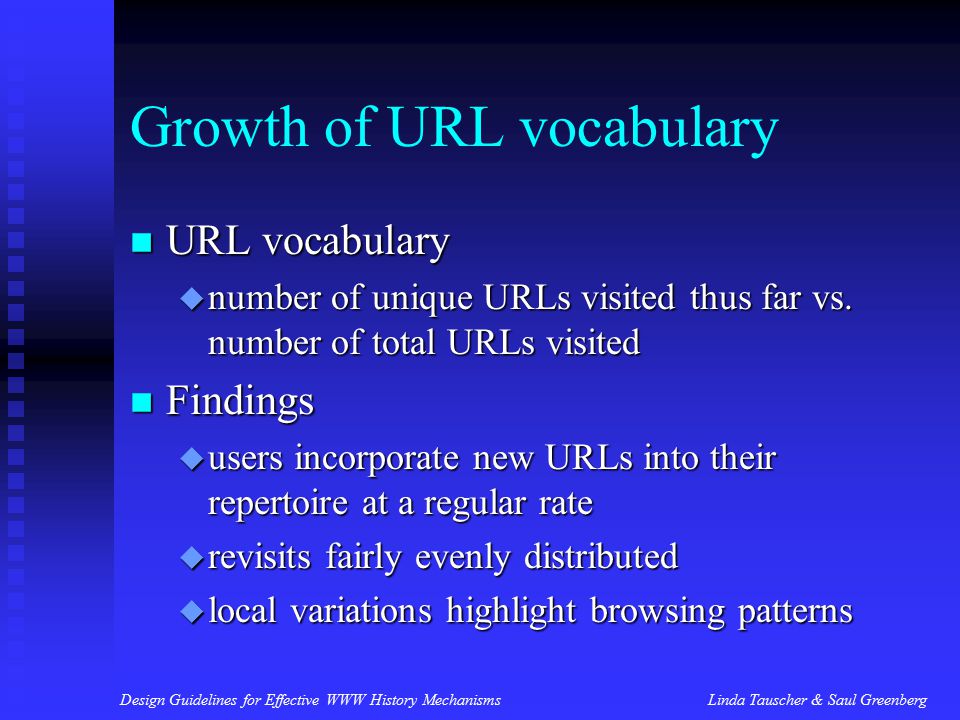 Growth of URL vocabulary

URL vocabulary

number of unique URLs visited thus far vs. number of total URLs visited

Findings

users incorporate new URLs into their repertoire at a regular rate

revisits fairly evenly distributed

local variations highlight browsing patterns

Design Guidelines for Effective WWW History Mechanisms

Linda Tauscher & Saul Greenberg